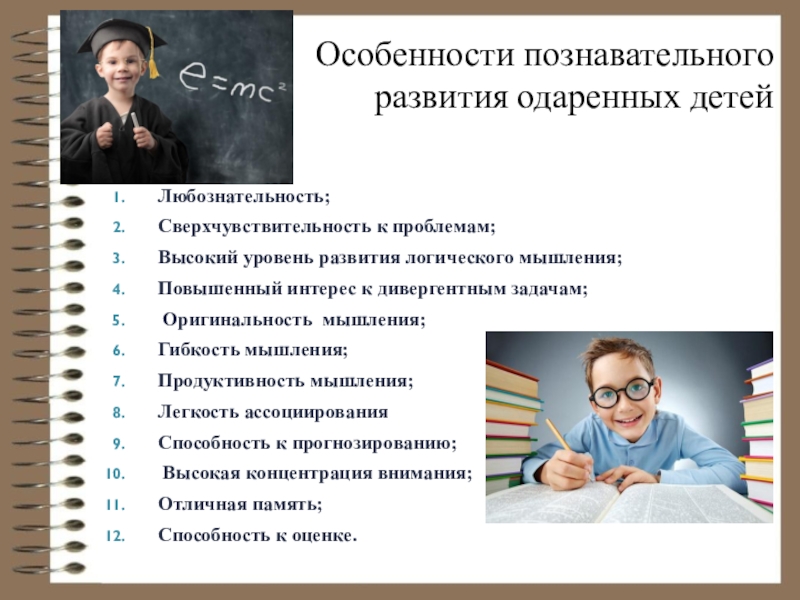 $e=mc^2$

Особенности познавательного развития одаренных детей

1. Любознательность;
2. Сверхчувствительность к проблемам;
3. Высокий уровень развития логического мышления;
4. Повышенный интерес к дивергентным задачам;
5. Оригинальность мышления;
6. Гибкость мышления;
7. Продуктивность мышления;
8. Легкость ассоциирования
9. Способность к прогнозированию;
10. Высокая концентрация внимания;
11. Отличная память;
12. Способность к оценке.